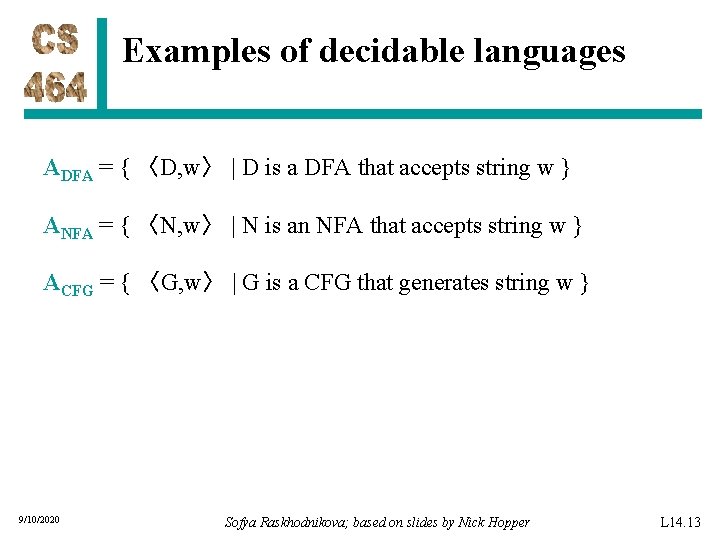 CS 464

Examples of decidable languages

$A_{DFA} = \{ \langle D,w \rangle \mid D \text{ is a DFA that accepts string } w \}$

$A_{NFA} = \{ \langle N,w \rangle \mid N \text{ is an NFA that accepts string } w \}$

$A_{CFG} = \{ \langle G,w \rangle \mid G \text{ is a CFG that generates string } w \}$

9/10/2020

Sofya Raskhodnikova; based on slides by Nick Hopper

L14.13